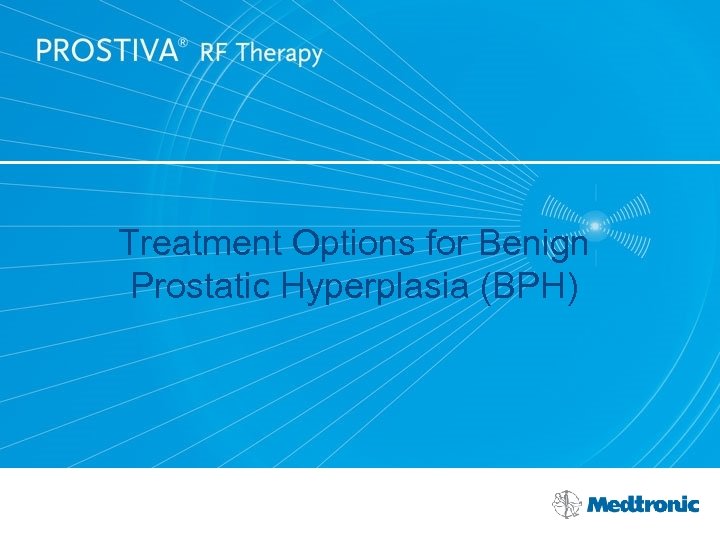 PROSTIVA® RF Therapy

Treatment Options for Benign Prostatic Hyperplasia (BPH)

Medtronic